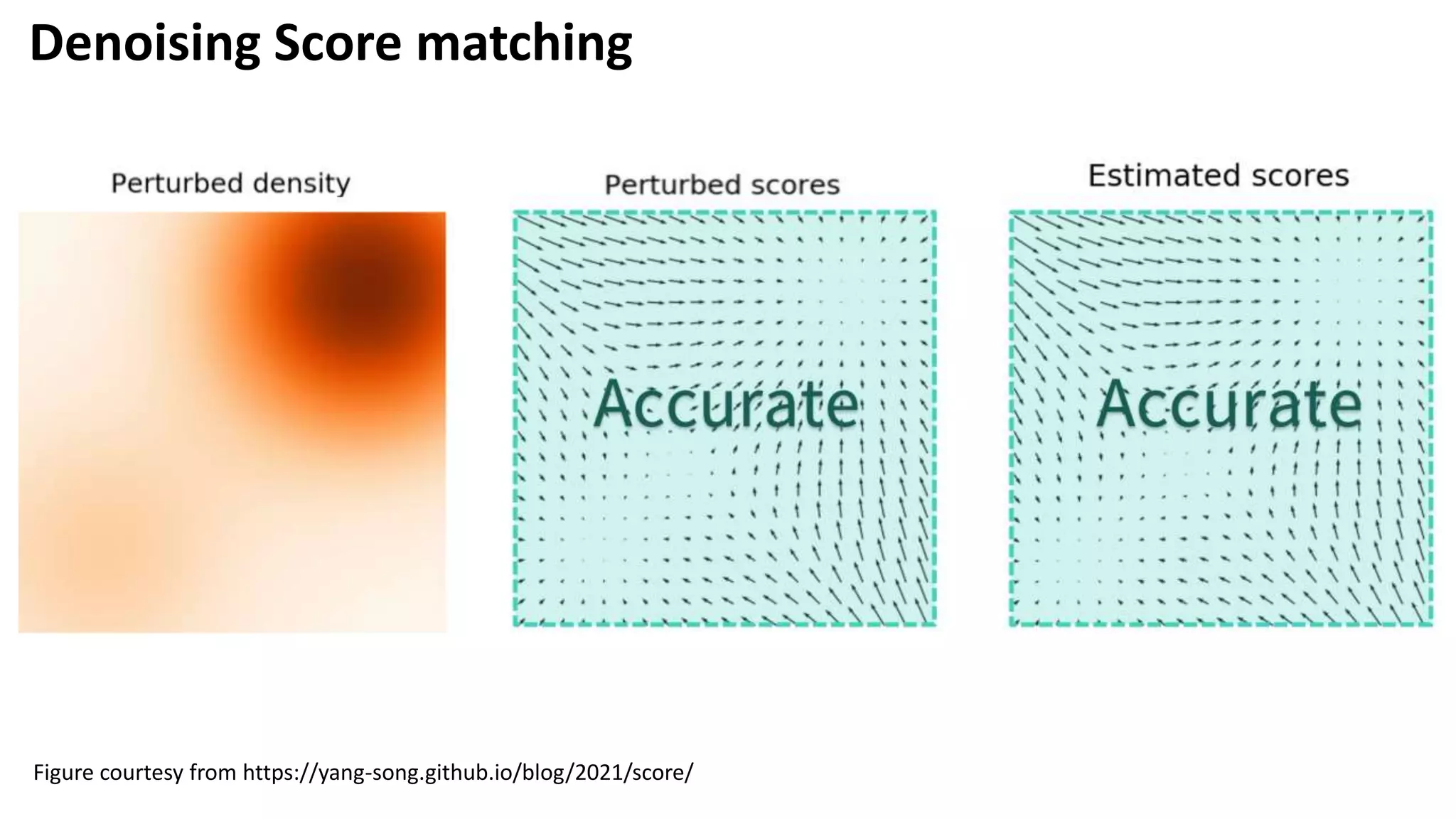 Denoising Score matching

Perturbed density

Perturbed scores

Accurate

Estimated scores

Accurate

Figure courtesy from https://yang-song.github.io/blog/2021/score/